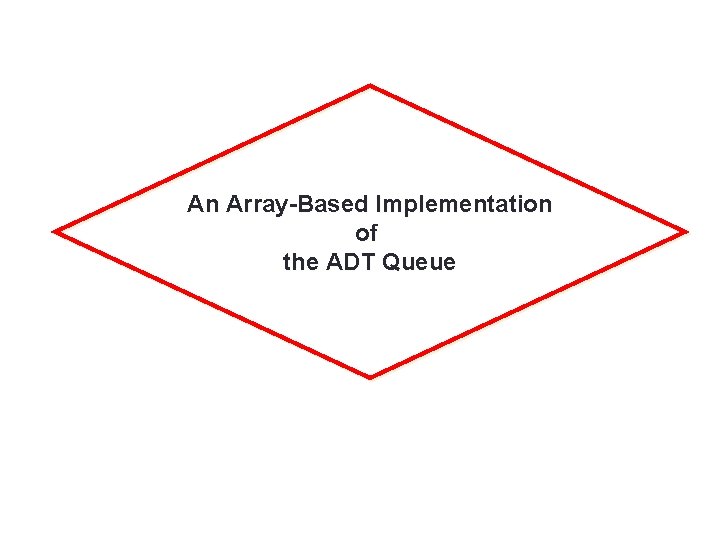 An Array-Based Implementation
of
the ADT Queue